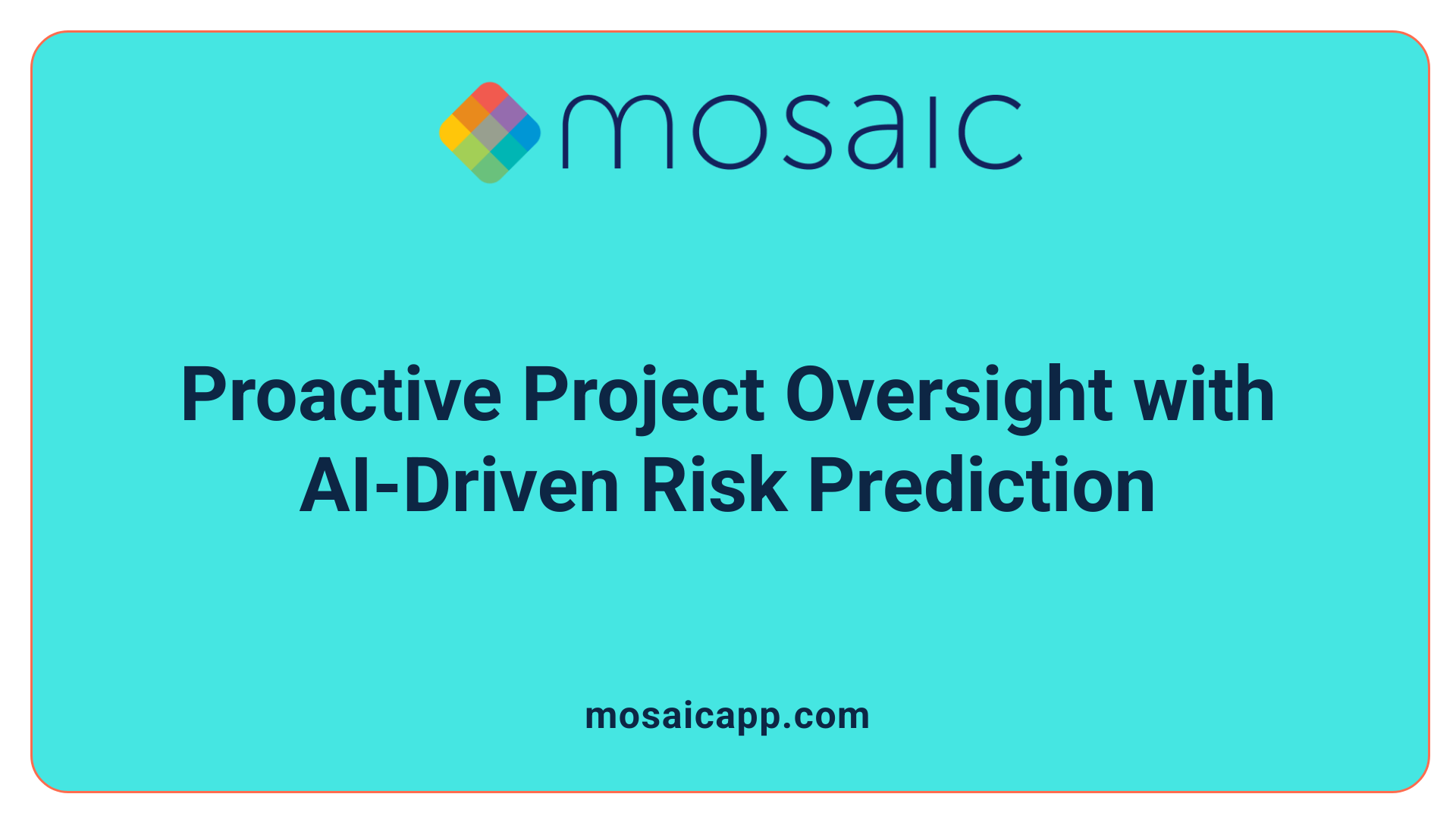 mosaic

Proactive Project Oversight with AI-Driven Risk Prediction

mosaicapp.com